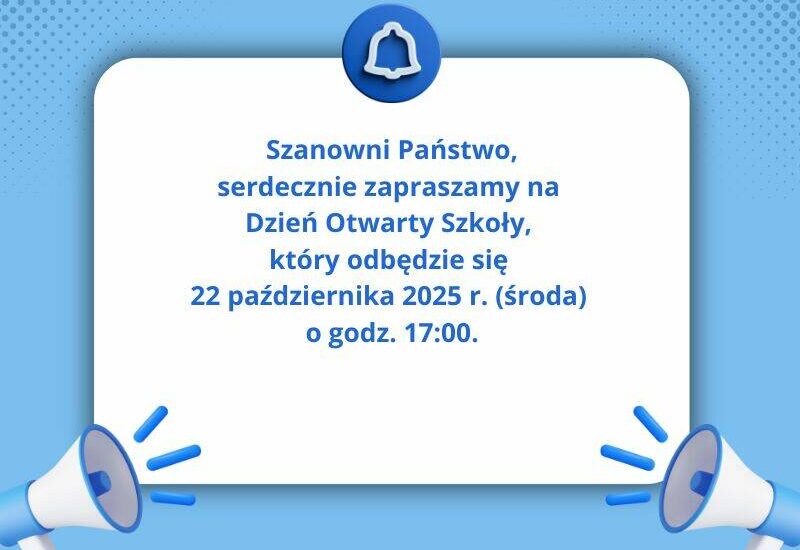 Szanowni Państwo,
serdecznie zapraszamy na
Dzień Otwarty Szkoły,
który odbędzie się
22 października 2025 r. (środa)
o godz. 17:00.